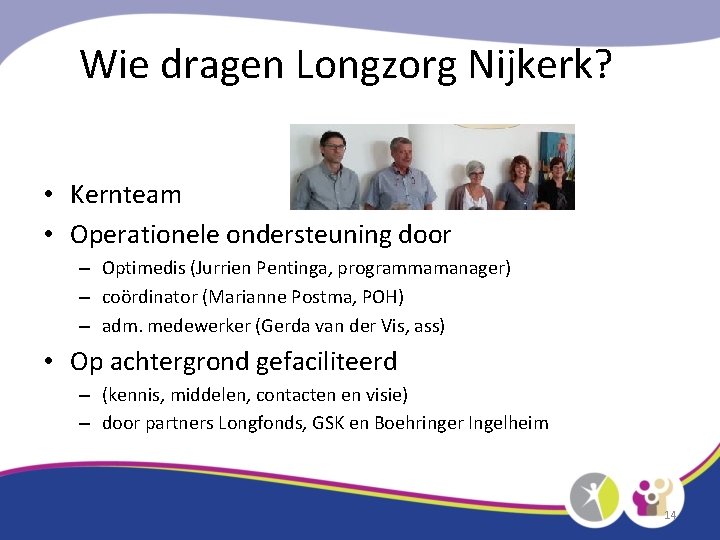 Wie dragen Longzorg Nijkerk?

• Kernteam
• Operationele ondersteuning door
– Optimedis (Jurrien Pentinga, programmamanager)
– coördinator (Marianne Postma, POH)
– adm. medewerker (Gerda van der Vis, ass)
• Op achtergrond gefaciliteerd
– (kennis, middelen, contacten en visie)
– door partners Longfonds, GSK en Boehringer Ingelheim

14